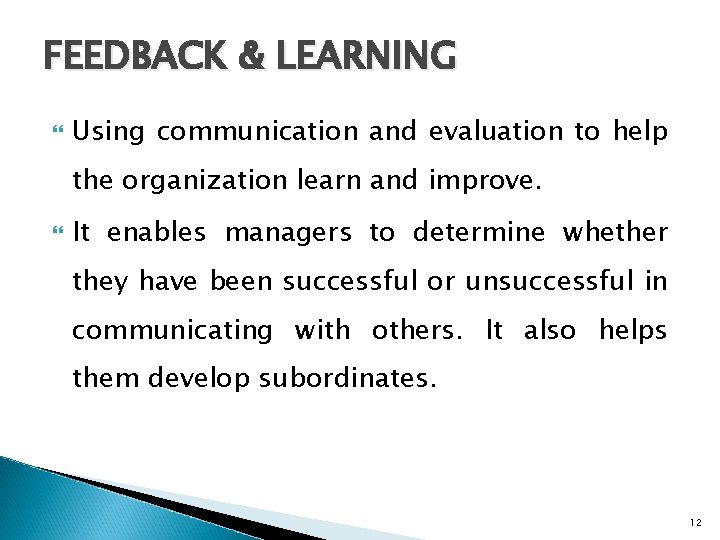 FEEDBACK & LEARNING

Using communication and evaluation to help the organization learn and improve.

It enables managers to determine whether they have been successful or unsuccessful in communicating with others. It also helps them develop subordinates.

12